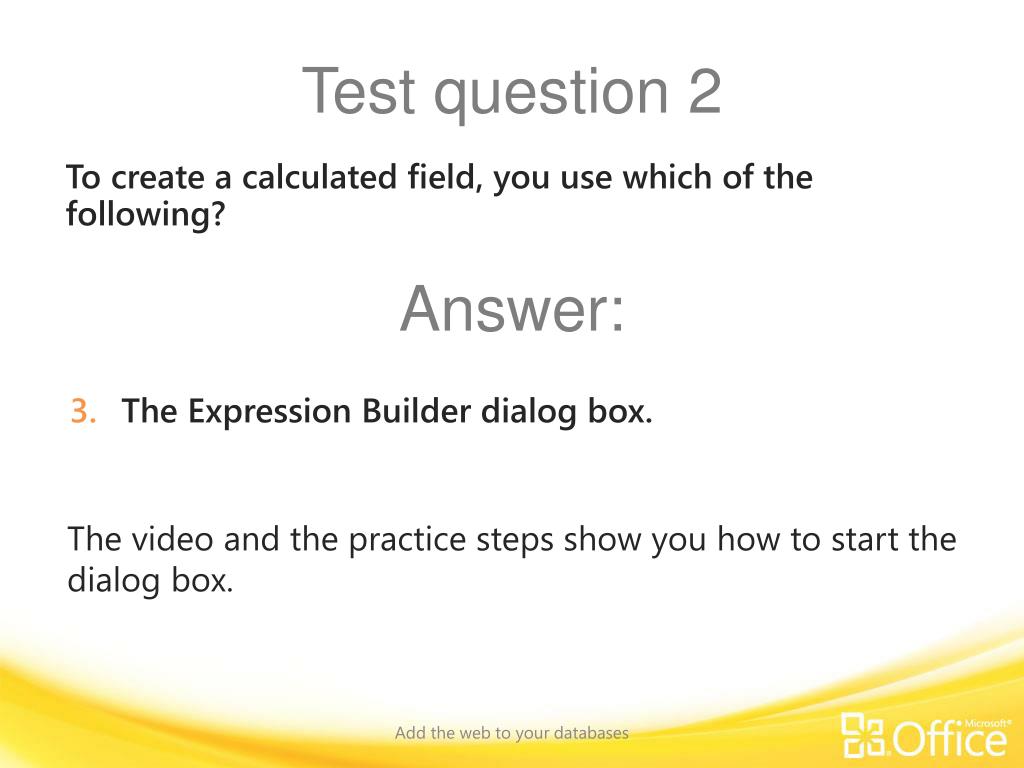 Test question 2

To create a calculated field, you use which of the following?

Answer:

3. The Expression Builder dialog box.

The video and the practice steps show you how to start the dialog box.

Add the web to your databases

Microsoft® Office